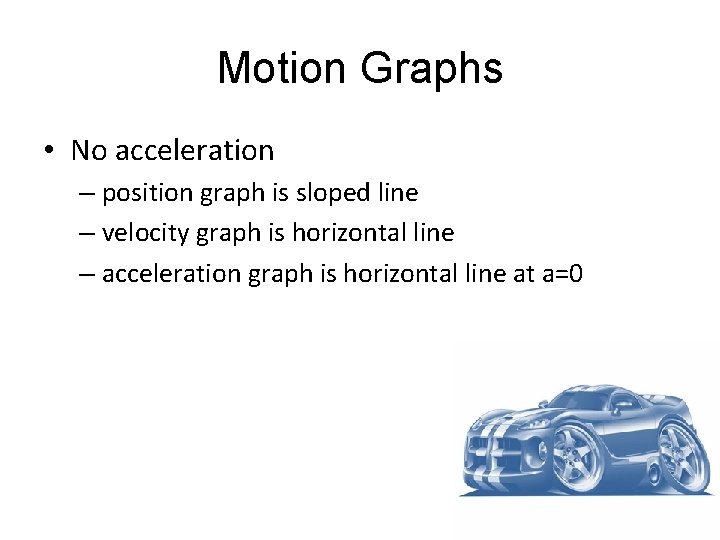 Motion Graphs

• No acceleration
– position graph is sloped line
– velocity graph is horizontal line
– acceleration graph is horizontal line at a=0